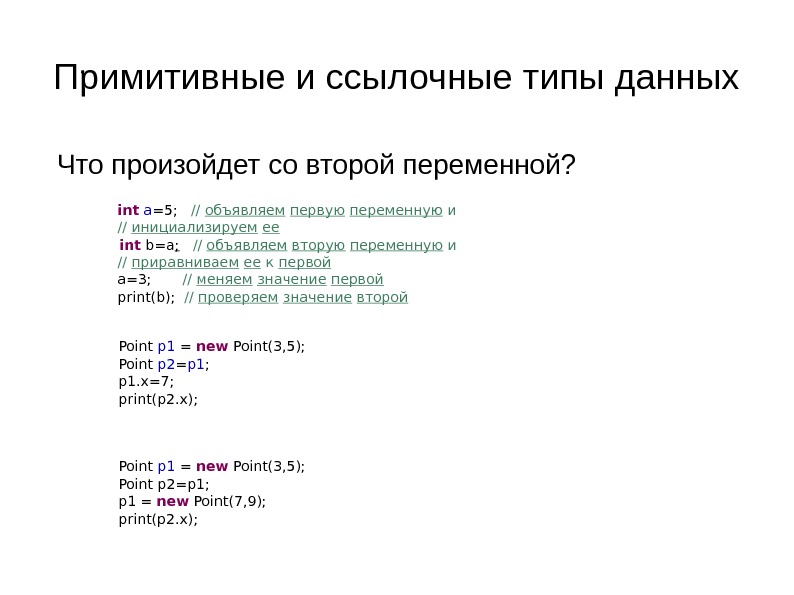 Примитивные и ссылочные типы данных

Что произойдет со второй переменной?

int a=5; // объявляем первую переменную и
// инициализируем ее
int b=a; // объявляем вторую переменную и
// приравниваем ее к первой
a=3; // меняем значение первой
print(b); // проверяем значение второй

Point p1 = new Point(3,5);
Point p2=p1;
p1.x=7;
print(p2.x);

Point p1 = new Point(3,5);
Point p2=p1;
p1 = new Point(7,9);
print(p2.x);